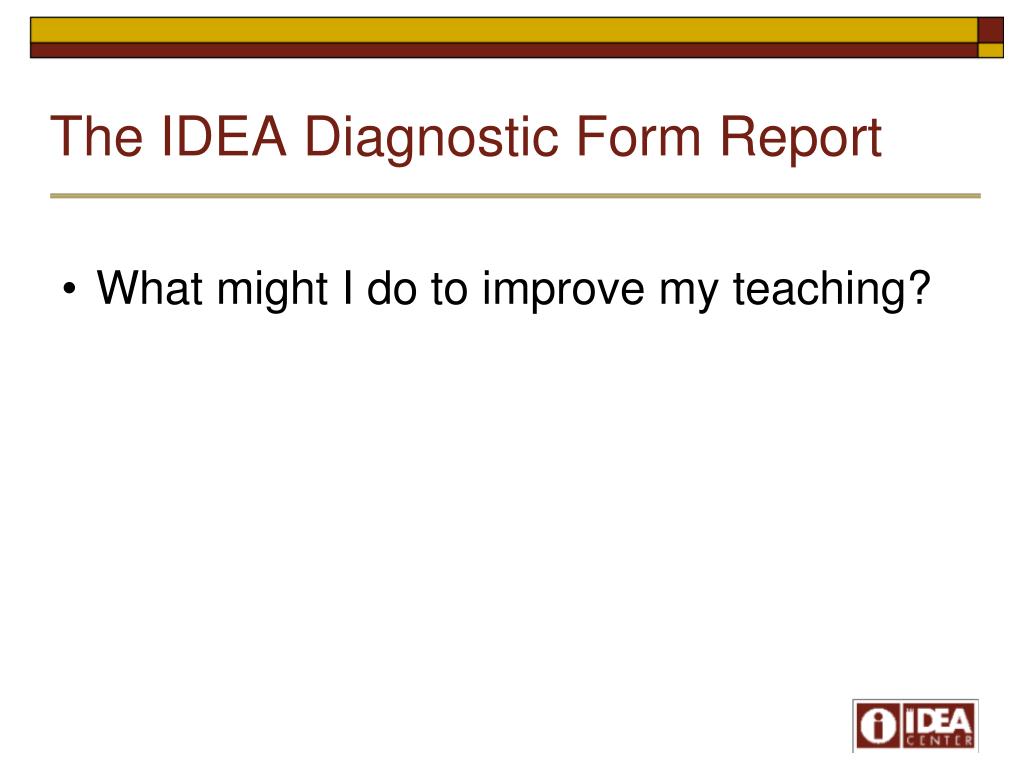 The IDEA Diagnostic Form Report

• What might I do to improve my teaching?

i IDEA CENTER